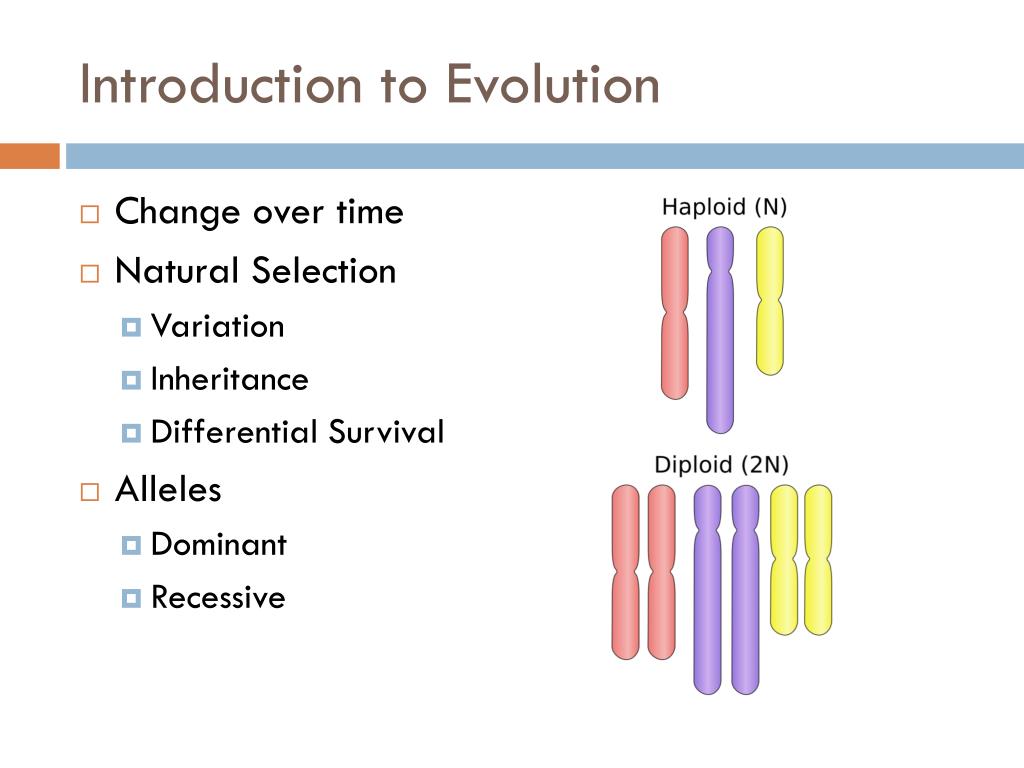 Introduction to Evolution

Change over time
Natural Selection
Variation
Inheritance
Differential Survival
Alleles
Dominant
Recessive

Haploid (N)

Diploid (2N)